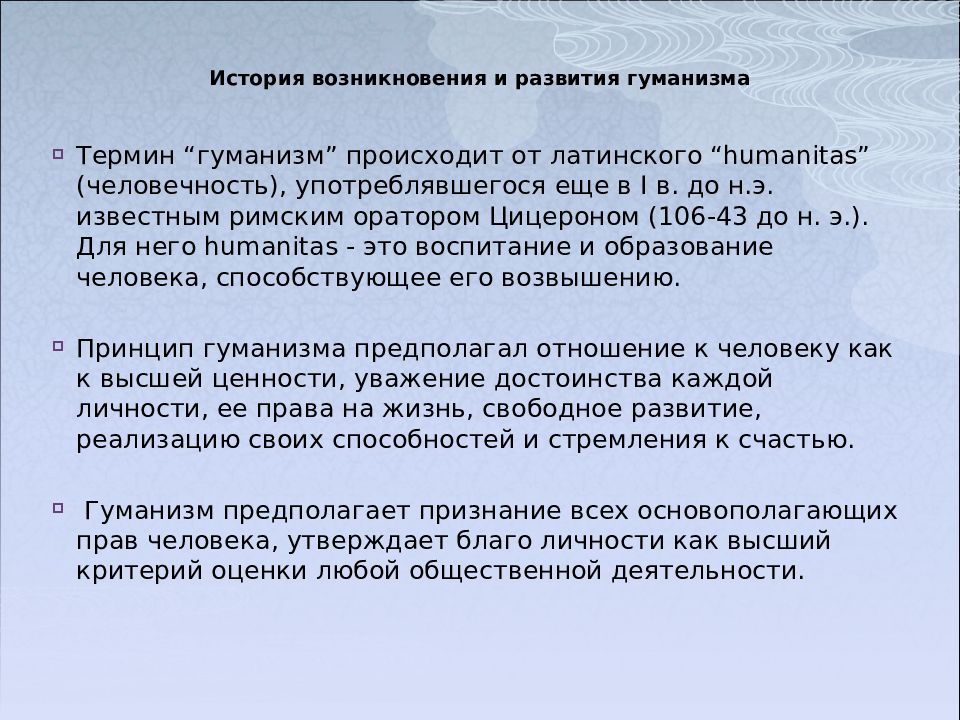 История возникновения и развития гуманизма

Термин “гуманизм” происходит от латинского “humanitas” (человечность), употреблявшегося еще в I в. до н.э. известным римским оратором Цицероном (106-43 до н. э.). Для него humanitas - это воспитание и образование человека, способствующее его возвышению.

Принцип гуманизма предполагал отношение к человеку как к высшей ценности, уважение достоинства каждой личности, ее права на жизнь, свободное развитие, реализацию своих способностей и стремления к счастью.

Гуманизм предполагает признание всех основополагающих прав человека, утверждает благо личности как высший критерий оценки любой общественной деятельности.